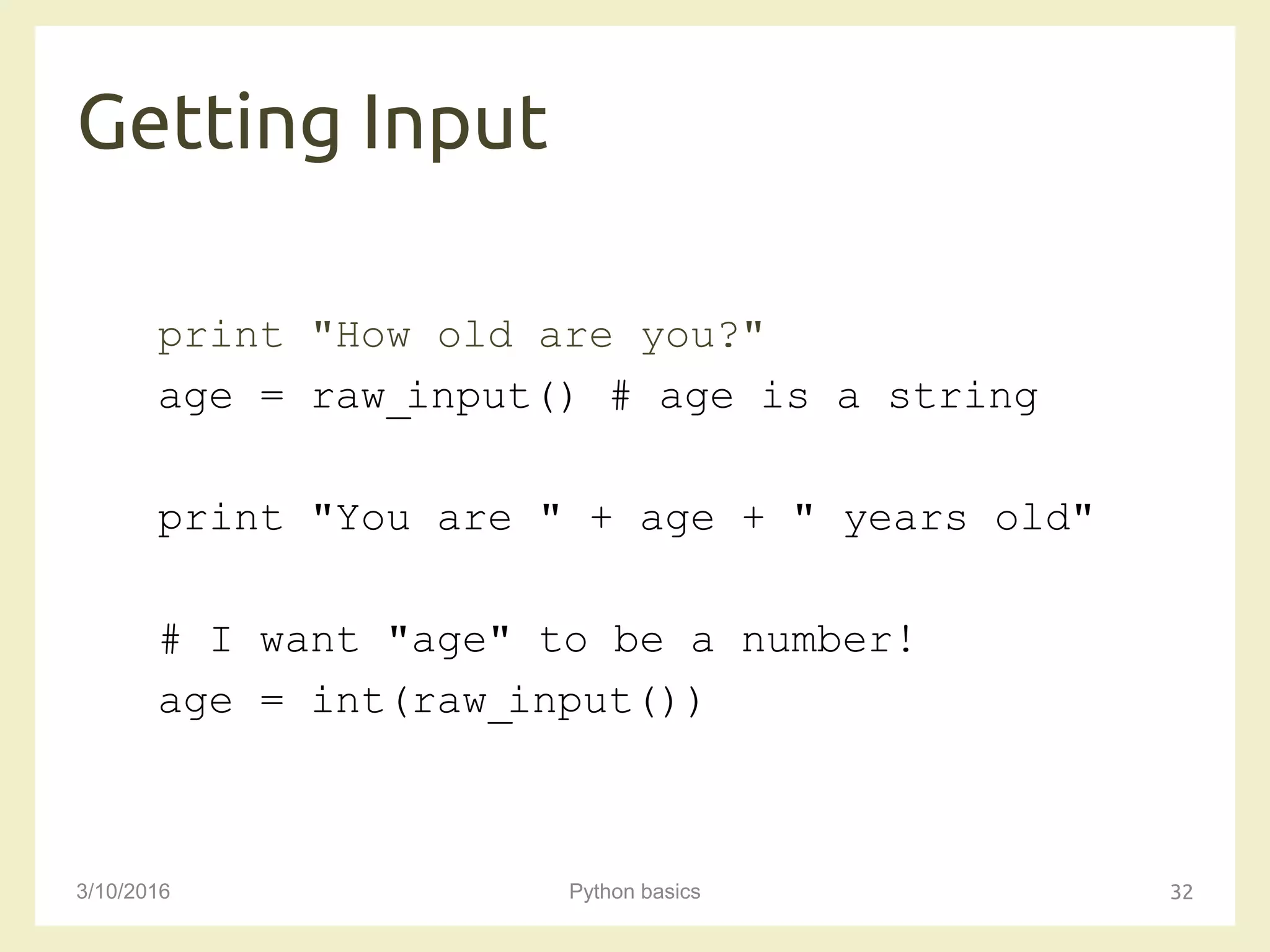 Getting Input

print "How old are you?"
age = raw_input() # age is a string

print "You are " + age + " years old"

# I want "age" to be a number!
age = int(raw_input())

3/10/2016

Python basics

32